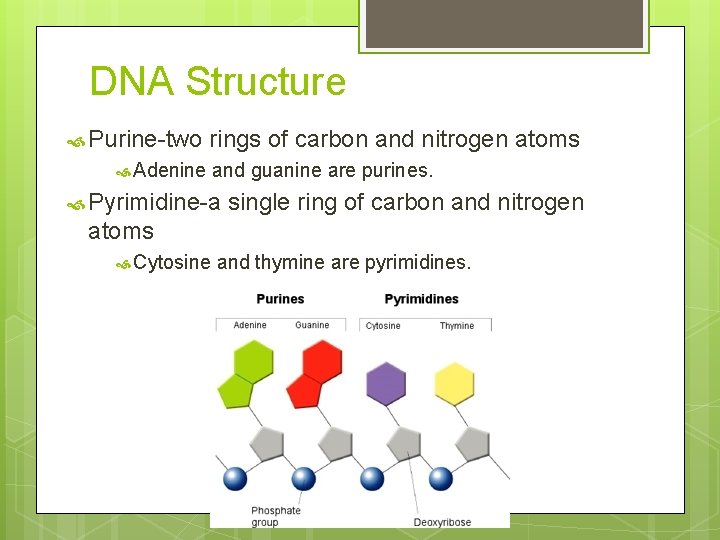 DNA Structure

Purine-two rings of carbon and nitrogen atoms

Adenine and guanine are purines.

Pyrimidine-a single ring of carbon and nitrogen atoms

Cytosine and thymine are pyrimidines.

Purines

Adenine

Guanine

Pyrimidines

Cytosine

Thymine

Phosphate group

Deoxyribose